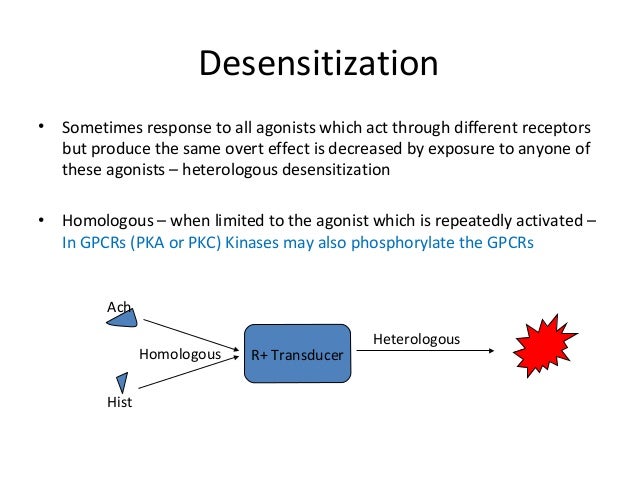 Desensitization

• Sometimes response to all agonists which act through different receptors but produce the same overt effect is decreased by exposure to anyone of these agonists – heterologous desensitization

• Homologous – when limited to the agonist which is repeatedly activated – In GPCRs (PKA or PKC) Kinases may also phosphorylate the GPCRs

Ach

Homologous

Hist

R+ Transducer

Heterologous